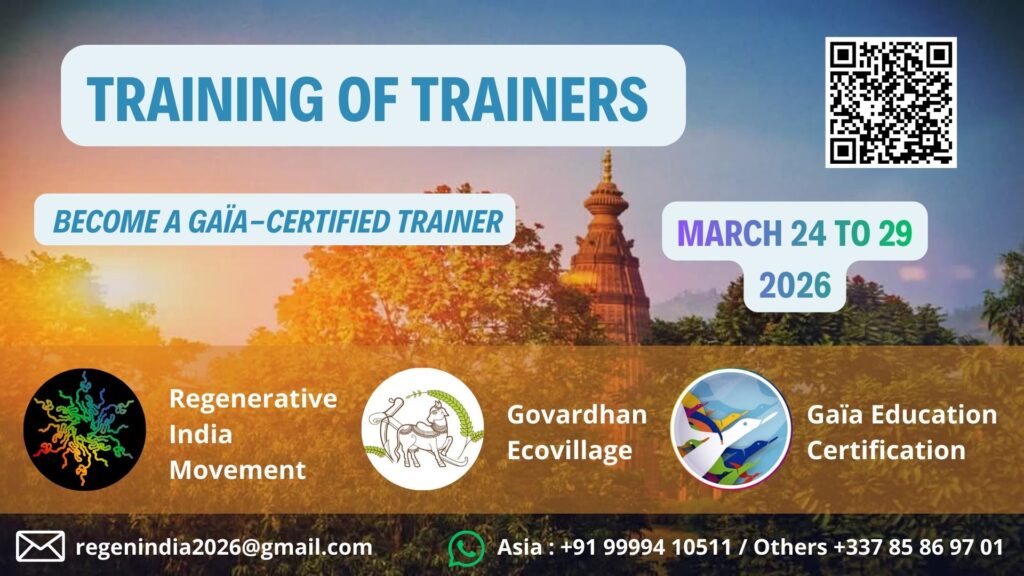 TRAINING OF TRAINERS

BECOME A GAÏA-CERTIFIED TRAINER

MARCH 24 TO 29
2026

Regenerative India Movement

Govardhan Ecovillage

Gaïa Education Certification

regenindia2026@gmail.com

Asia : +91 99994 10511 / Others +337 85 86 97 01